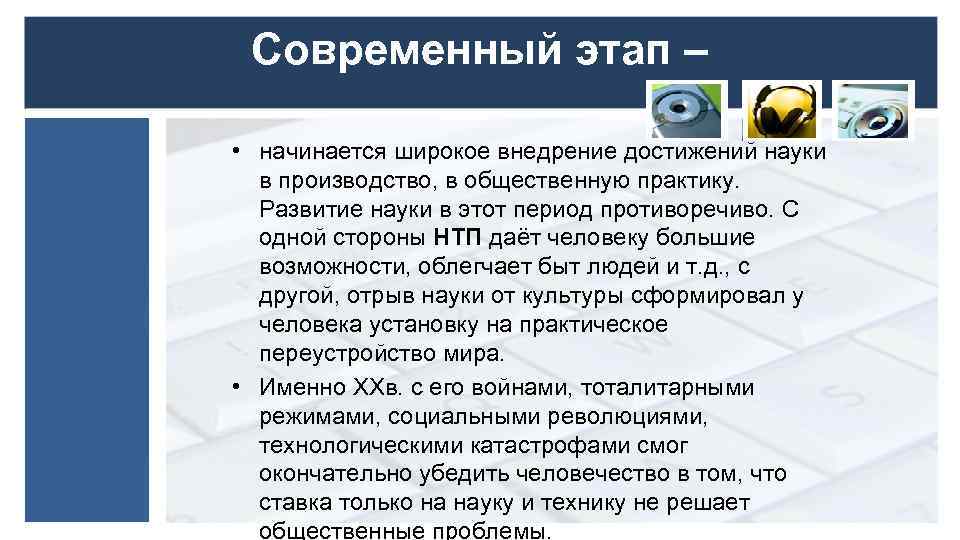 Современный этап –

• начинается широкое внедрение достижений науки в производство, в общественную практику. Развитие науки в этот период противоречиво. С одной стороны НТП даёт человеку большие возможности, облегчает быт людей и т.д., с другой, отрыв науки от культуры сформировал у человека установку на практическое переустройство мира.
• Именно XXв. с его войнами, тоталитарными режимами, социальными революциями, технологическими катастрофами смог окончательно убедить человечество в том, что ставка только на науку и технику не решает общественные проблемы.